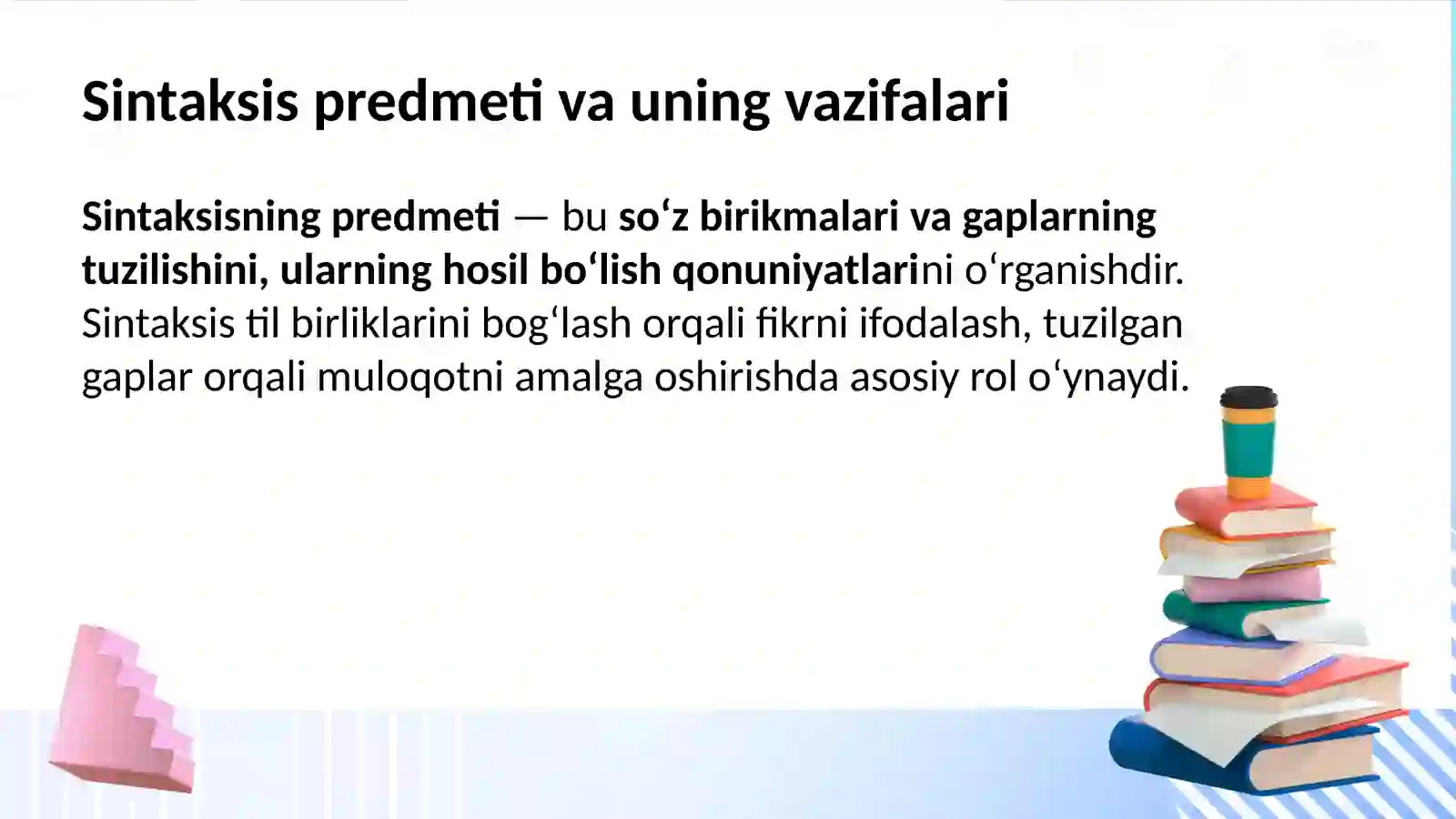 Sintaksis predmeti va uning vazifalari

Sintaksisning predmeti — bu so‘z birikmalari va gaplarning tuzilishini, ularning hosil bo‘lish qonuniyatlarini o‘rganishdir. Sintaksis til birliklarini bog‘lash orqali fikrni ifodalash, tuzilgan gaplar orqali muloqotni amalga oshirishda asosiy rol o‘ynaydi.